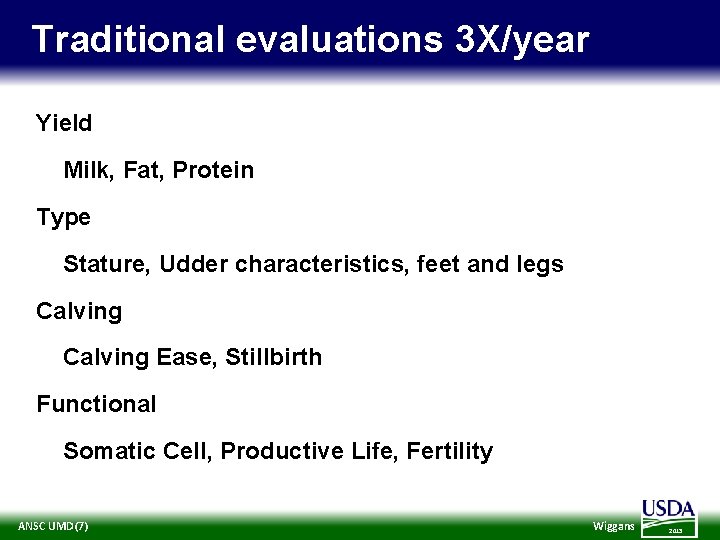 Traditional evaluations 3X/year

Yield

Milk, Fat, Protein

Type

Stature, Udder characteristics, feet and legs

Calving

Calving Ease, Stillbirth

Functional

Somatic Cell, Productive Life, Fertility

ANSC UMD (7)

Wiggans

USDA

2013